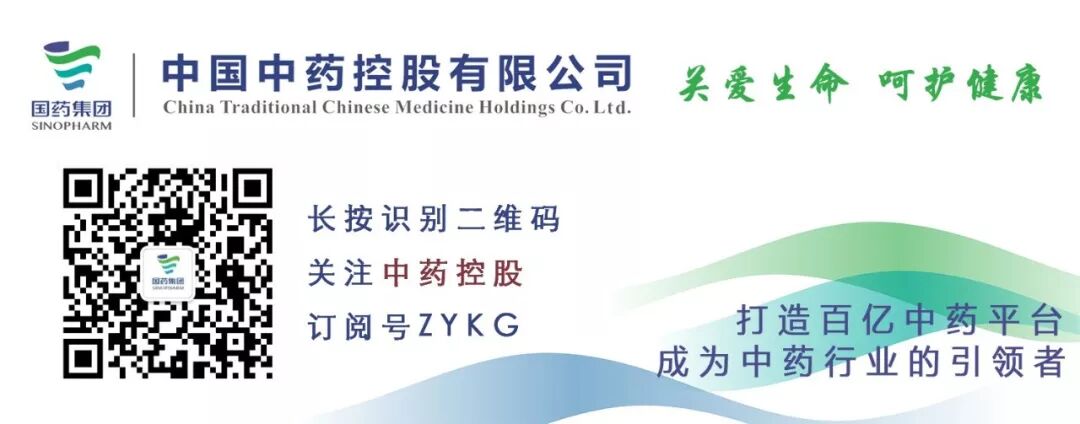 国药集团
SINOPHARM

中国中药控股有限公司
China Traditional Chinese Medicine Holdings Co. Ltd.

关爱生命 呵护健康

国药集团
SINOPHARM

长按识别二维码
关注中药控股
订阅号ZYKG

打造百亿中药平台
成为中药行业的引领者